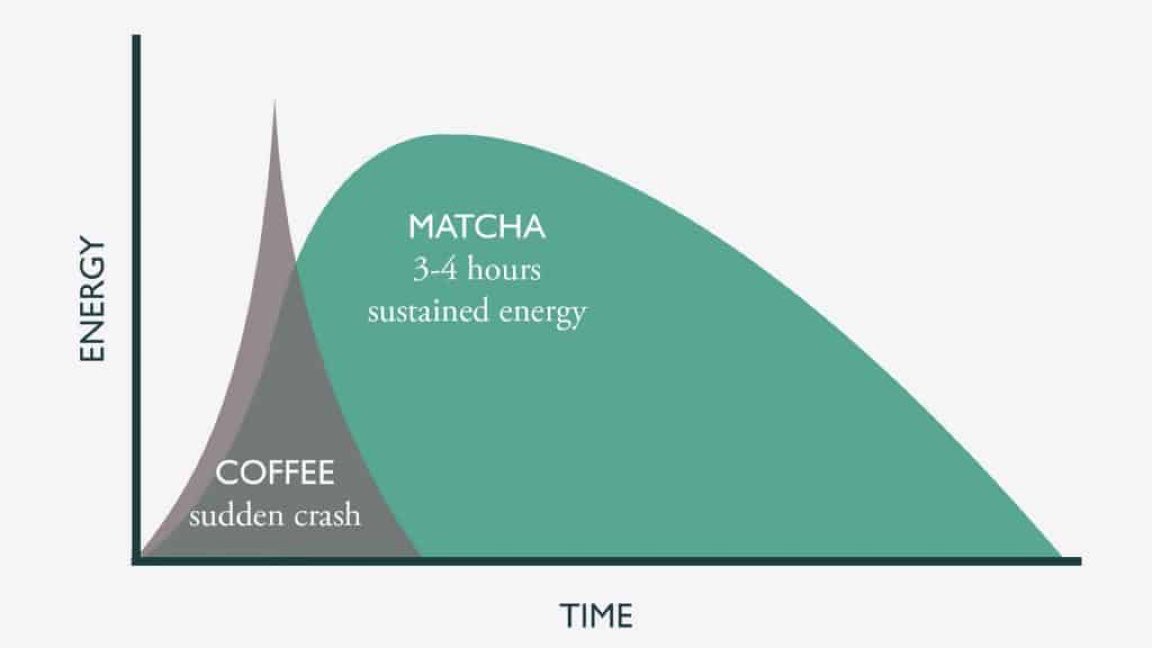 ENERGY

MATCHA
3-4 hours
sustained energy

COFFEE
sudden crash

TIME